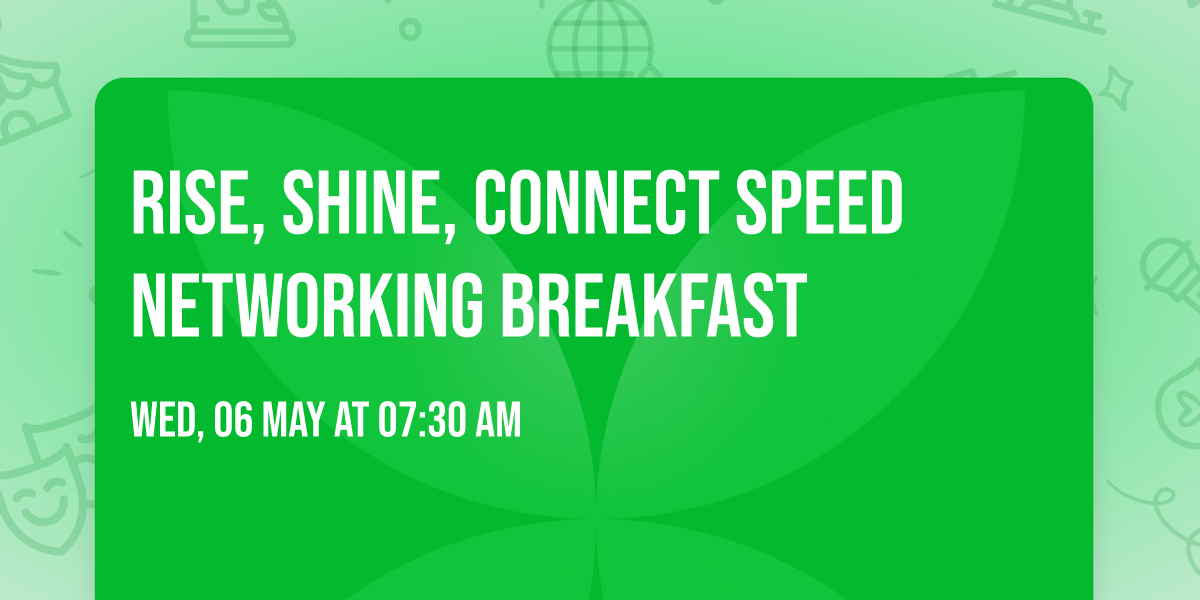 RISE, SHINE, CONNECT SPEED NETWORKING BREAKFAST

WED, 06 MAY AT 07:30 AM